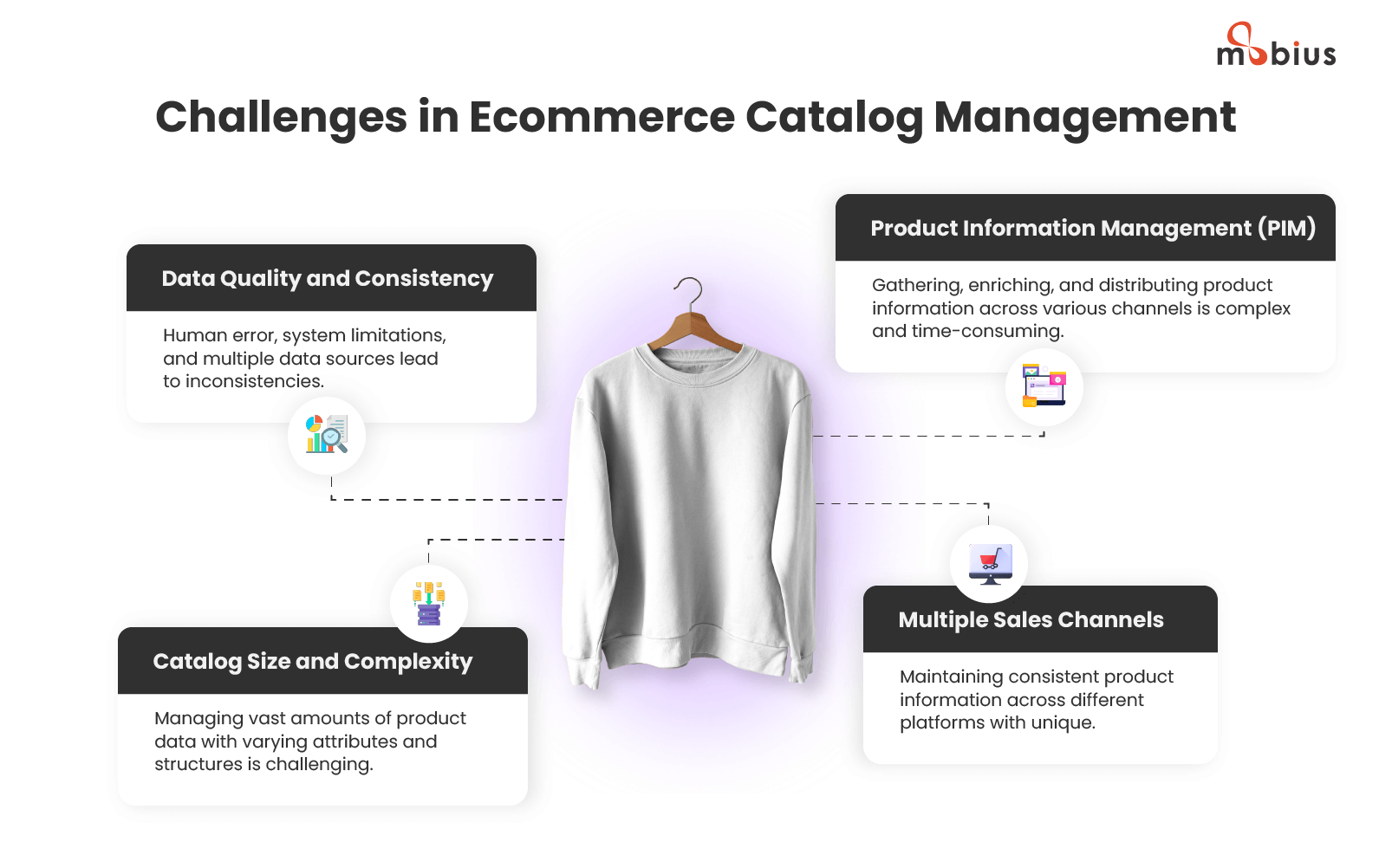 mobius

Challenges in Ecommerce Catalog Management

Data Quality and Consistency

Human error, system limitations, and multiple data sources lead to inconsistencies.

Product Information Management (PIM)

Gathering, enriching, and distributing product information across various channels is complex and time-consuming.

Catalog Size and Complexity

Managing vast amounts of product data with varying attributes and structures is challenging.

Multiple Sales Channels

Maintaining consistent product information across different platforms with unique.